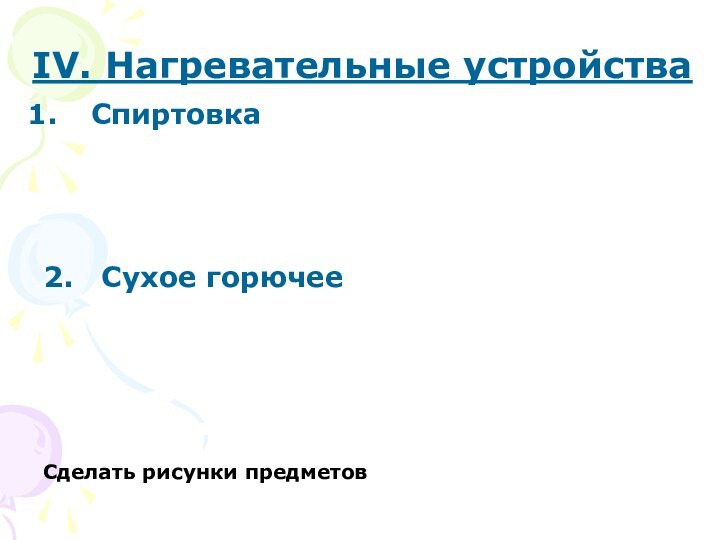 IV. Нагревательные устройства

1. Спиртовка

2. Сухое горючее

Сделать рисунки предметов